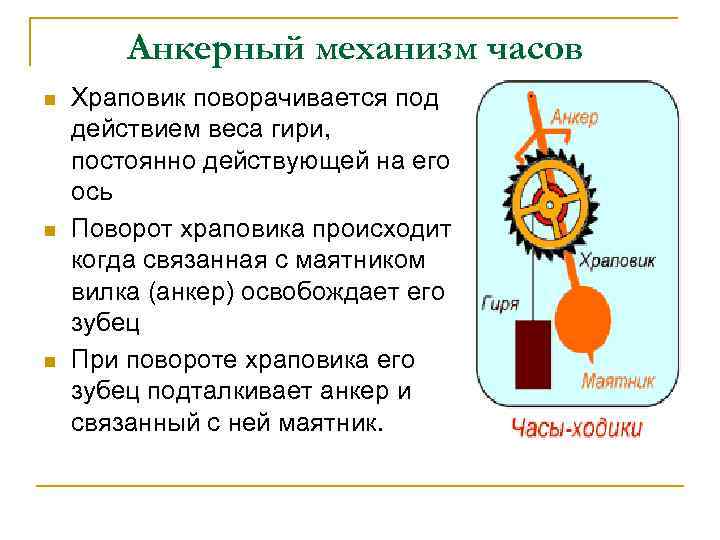 Анкерный механизм часов

Храповик поворачивается под действием веса гири, постоянно действующей на его ось

Поворот храповика происходит когда связанная с маятником вилка (анкер) освобождает его зубец

При повороте храповика его зубец подталкивает анкер и связанный с ней маятник.

Анкер

Храповик

Гиря

Маятник

Часы-ходики